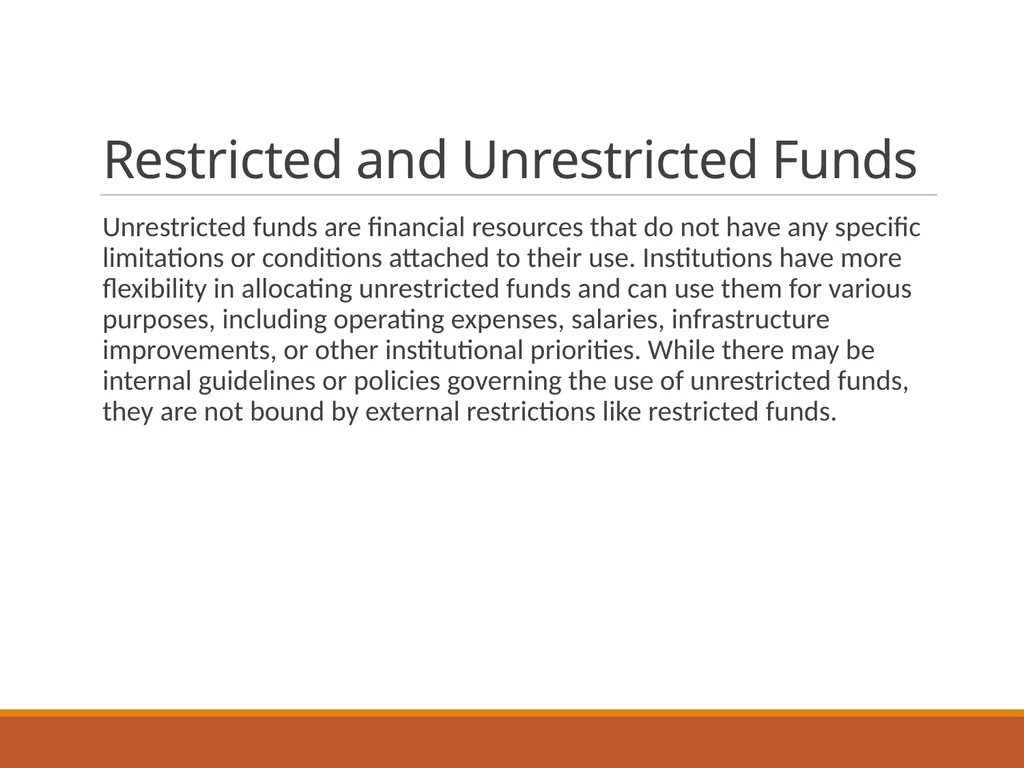 Restricted and Unrestricted Funds

Unrestricted funds are financial resources that do not have any specific limitations or conditions attached to their use. Institutions have more flexibility in allocating unrestricted funds and can use them for various purposes, including operating expenses, salaries, infrastructure improvements, or other institutional priorities. While there may be internal guidelines or policies governing the use of unrestricted funds, they are not bound by external restrictions like restricted funds.